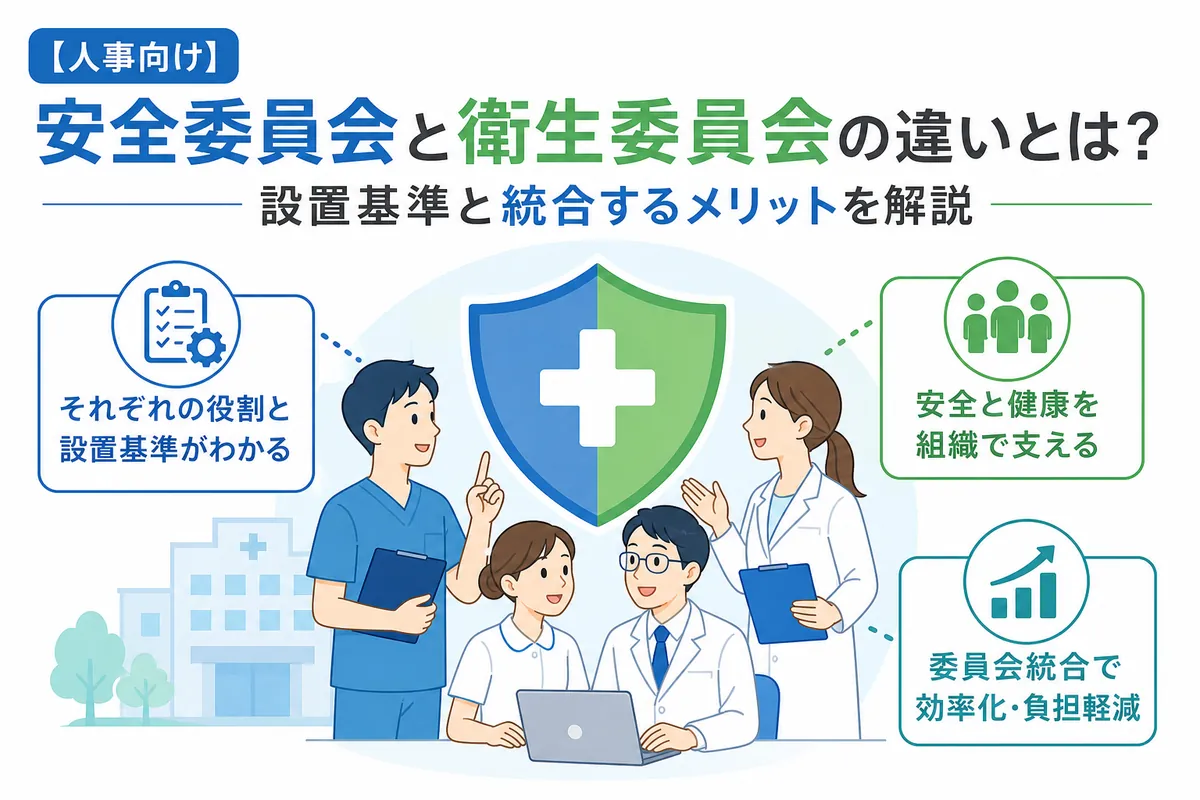 【人事向け】

安全委員会と衛生委員会の違いとは？

設置基準と統合するメリットを解説

それぞれの役割と設置基準がわかる

安全と健康を組織で支える

委員会統合で効率化・負担軽減